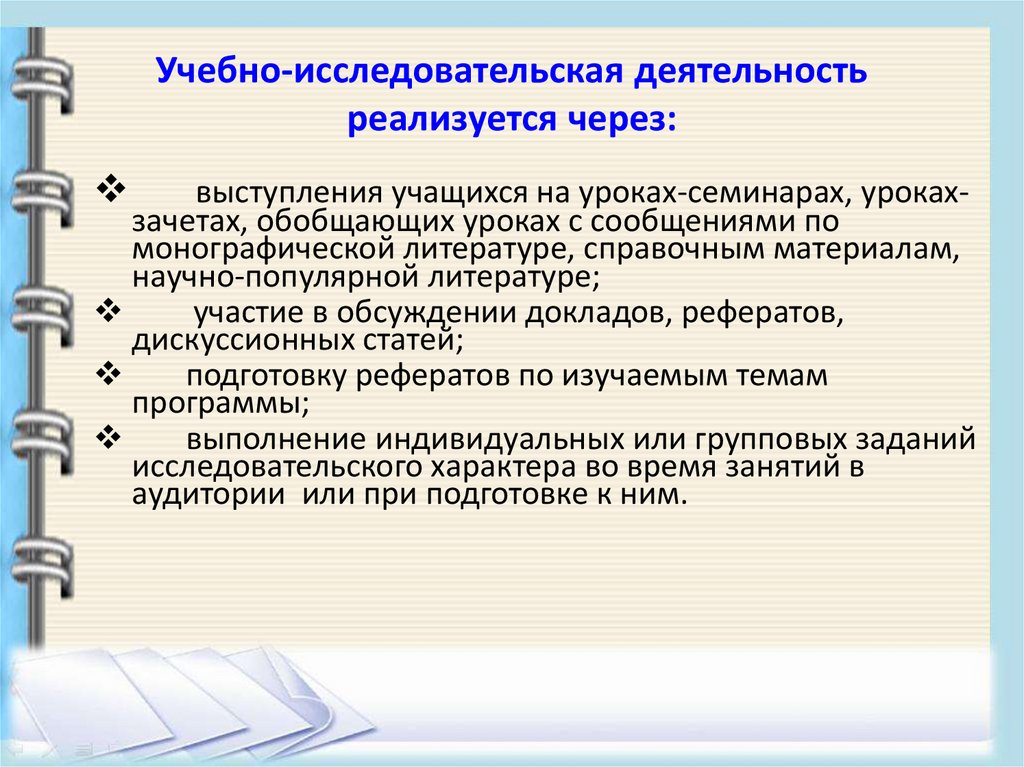 Учебно-исследовательская деятельность реализуется через:

❖ выступления учащихся на уроках-семинарах, уроках-зачетах, обобщающих уроках с сообщениями по монографической литературе, справочным материалам, научно-популярной литературе;

❖ участие в обсуждении докладов, рефератов, дискуссионных статей;

❖ подготовку рефератов по изучаемым темам программы;

❖ выполнение индивидуальных или групповых заданий исследовательского характера во время занятий в аудитории или при подготовке к ним.